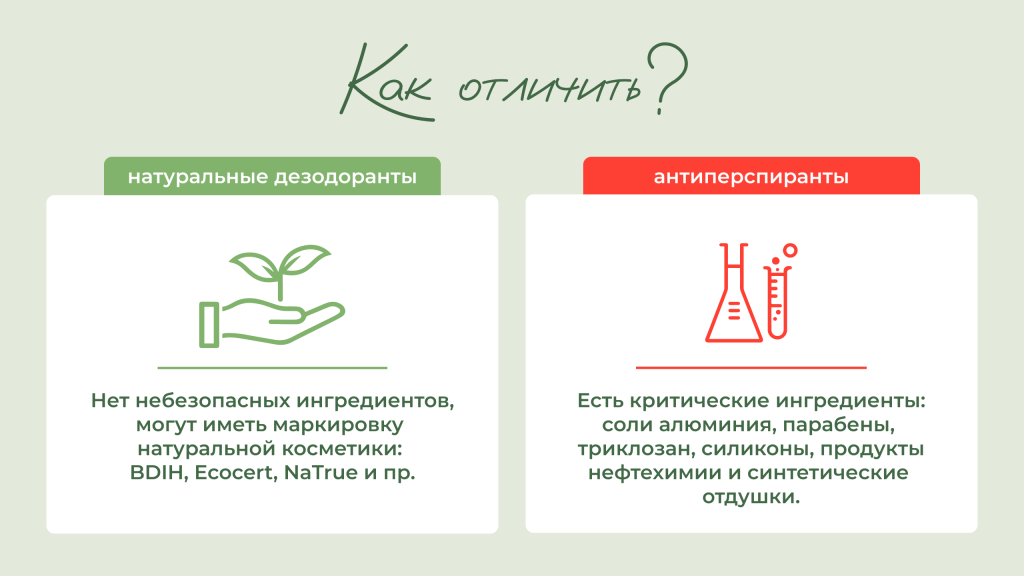 Как отличить?

натуральные дезодоранты

Нет небезопасных ингредиентов, могут иметь маркировку натуральной косметики: BDIH, Ecocert, NaTrue и пр.

антиперспиранты

Есть критические ингредиенты: соли алюминия, парабены, триклозан, силиконы, продукты нефтехимии и синтетические отдушки.